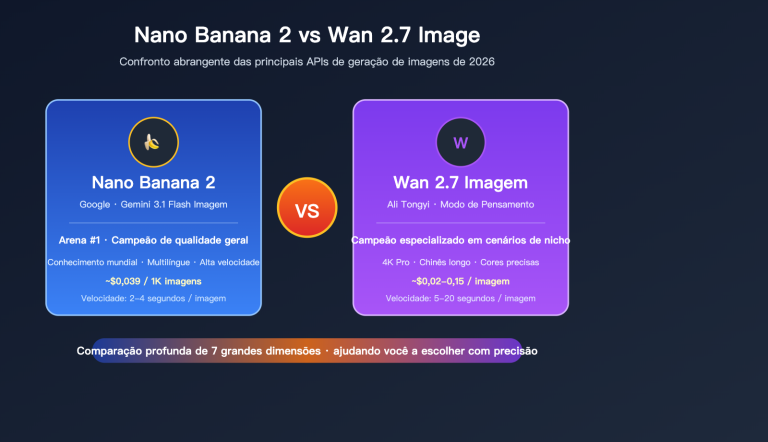 Nano Banana 2 vs Wan 2.7 Image

Confronto abrangente das principais APIs de geração de imagens de 2026

🍌

Nano Banana 2

Google · Gemini 3.1 Flash Imagem

Arena #1 · Campeão de qualidade geral

Conhecimento mundial · Multilíngue · Alta velocidade

~$0,039 / 1K imagens

Velocidade: 2–4 segundos / imagem

VS

W

Wan 2.7 Imagem

Ali Tongyi · Modo de Pensamento

Campeão especializado em cenários de nicho

4K Pro · Chinês longo · Cores precisas

~$0,02–0,15 / imagem

Velocidade: 5–20 segundos / imagem

Comparação profunda de 7 grandes dimensões · ajudando você a escolher com precisão